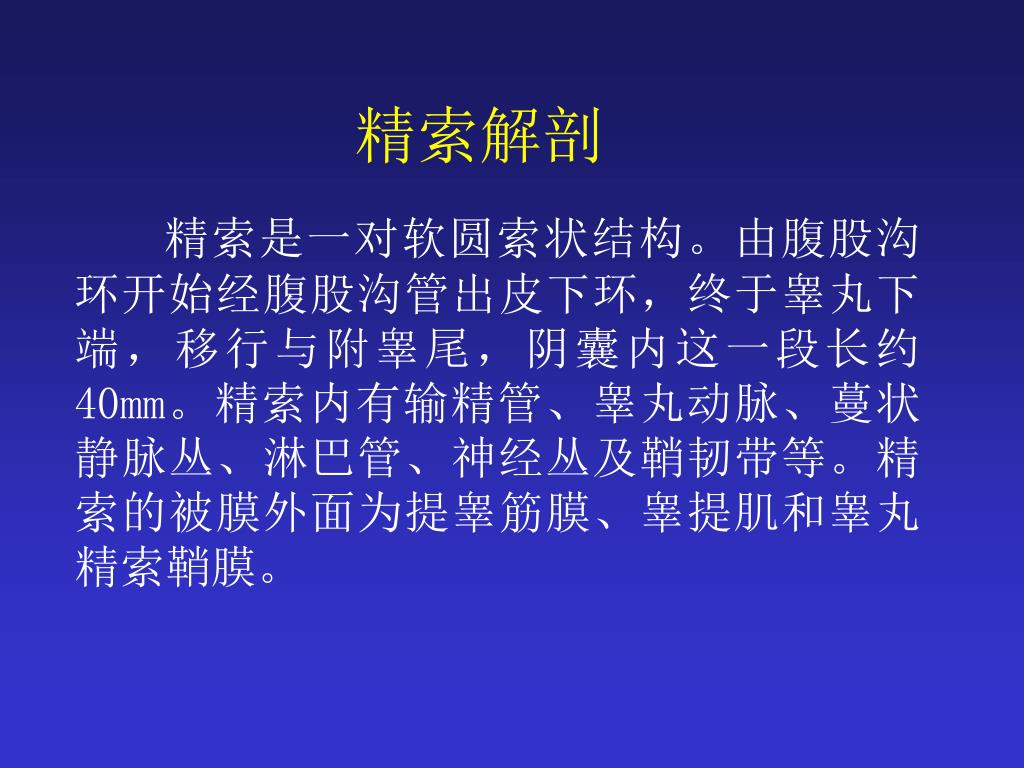 精索解剖

精索是一对软圆索状结构。由腹股沟环开始经腹股沟管出皮下环，终于睾丸下端，移行与附睾尾，阴囊内这一段长约40mm。精索内有输精管、睾丸动脉、蔓状静脉丛、淋巴管、神经丛及鞘韧带等。精索的被膜外面为提睾筋膜、睾提肌和睾丸精索鞘膜。